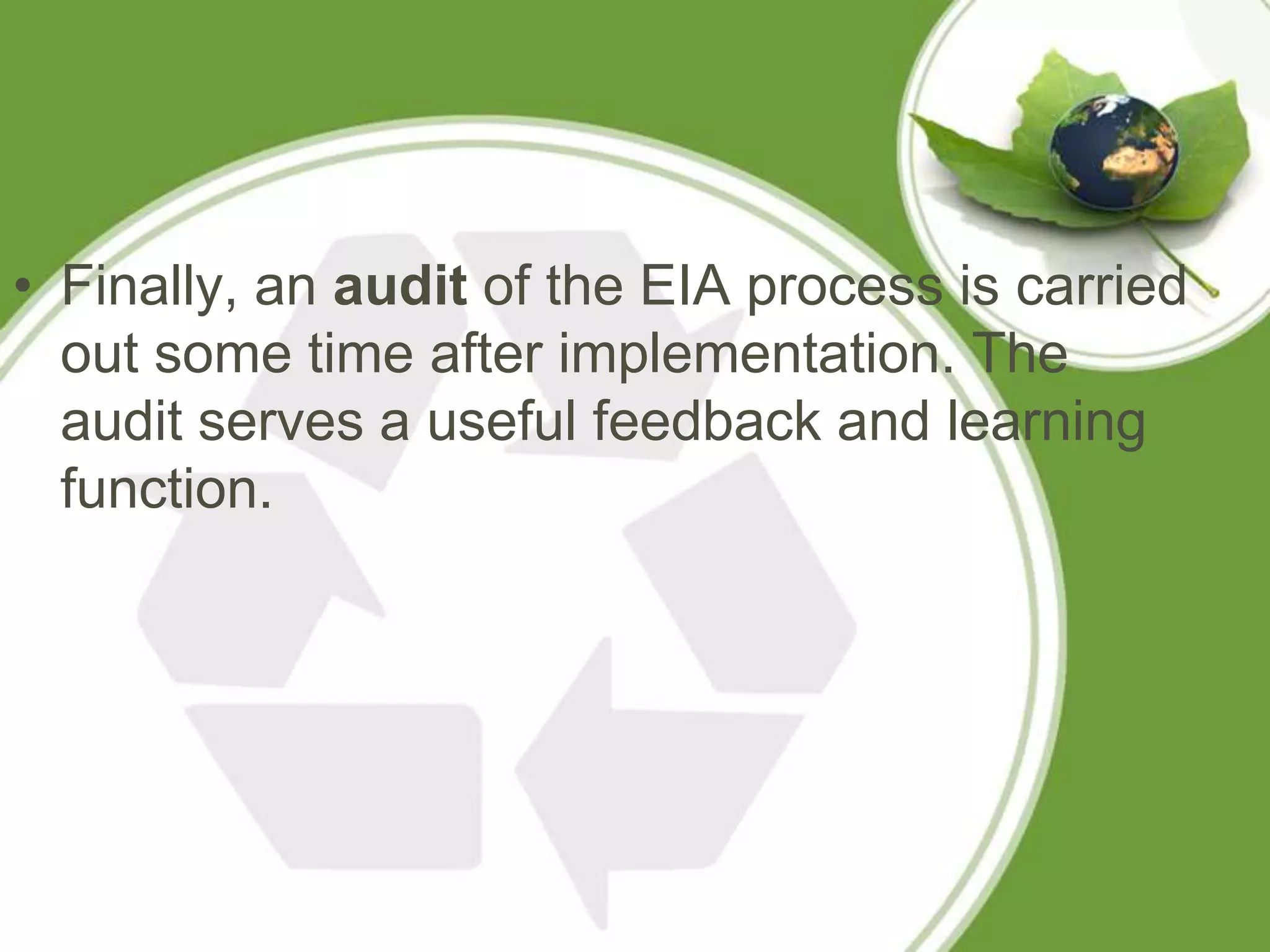 • Finally, an audit of the EIA process is carried out some time after implementation. The audit serves a useful feedback and learning function.